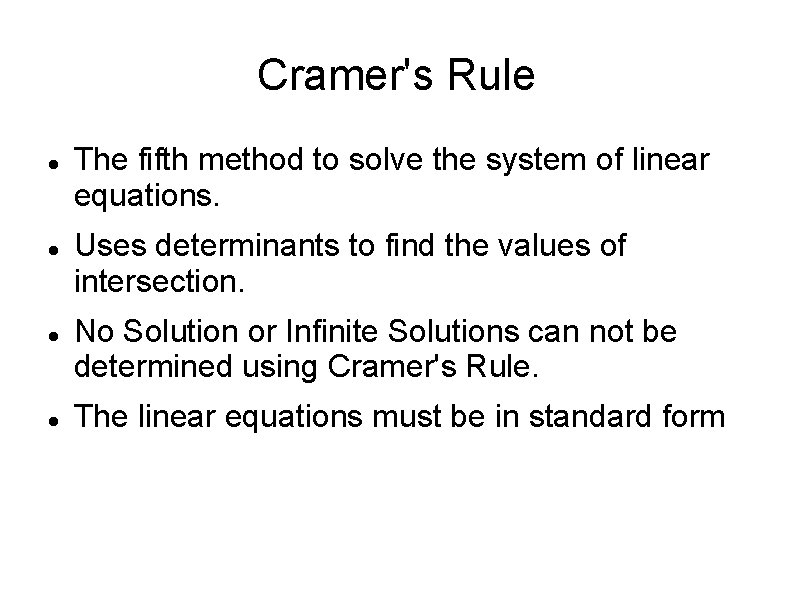 Cramer's Rule

- The fifth method to solve the system of linear equations.
- Uses determinants to find the values of intersection.
- No Solution or Infinite Solutions can not be determined using Cramer's Rule.
- The linear equations must be in standard form